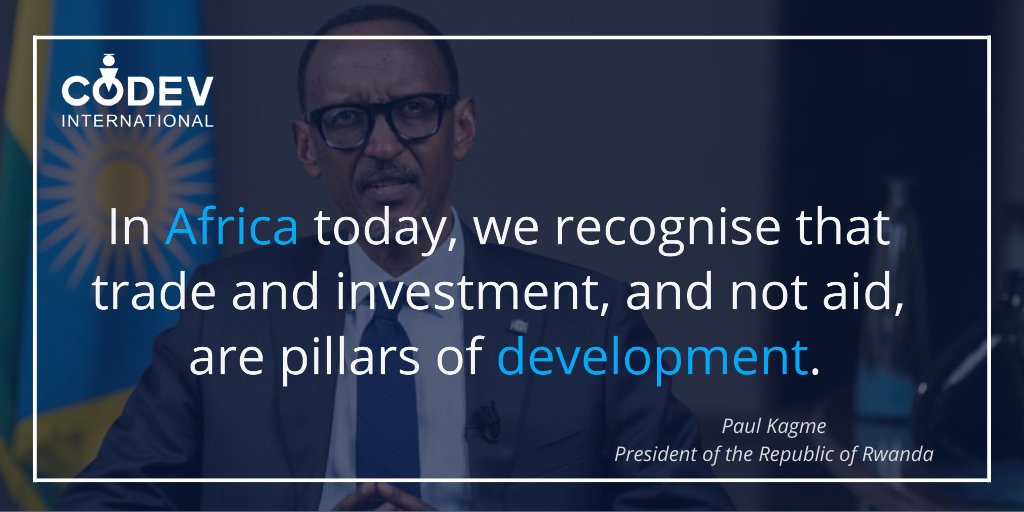 CODEV
INTERNATIONAL

In Africa today, we recognise that trade and investment, and not aid, are pillars of development.

Paul Kagme
President of the Republic of Rwanda